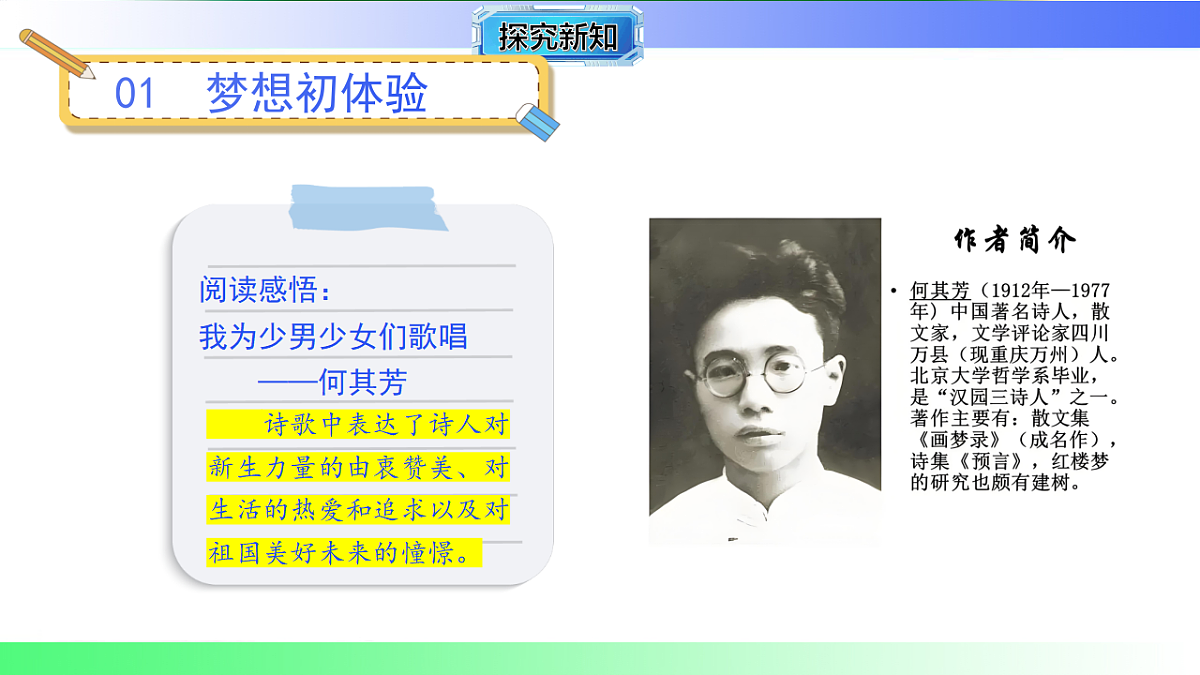 探究新知

01 梦想初体验

阅读感悟：
我为少男少女们歌唱
——何其芳

诗歌中表达了诗人对新生力量的由衷赞美、对生活的热爱和追求以及对祖国美好未来的憧憬。

作者简介

• 何其芳（1912年—1977年）中国著名诗人，散文家，文学评论家四川万县（现重庆万州）人。北京大学哲学系毕业，是“汉园三诗人”之一。著作主要有：散文集《画梦录》（成名作），诗集《预言》，红楼梦的研究也颇有建树。